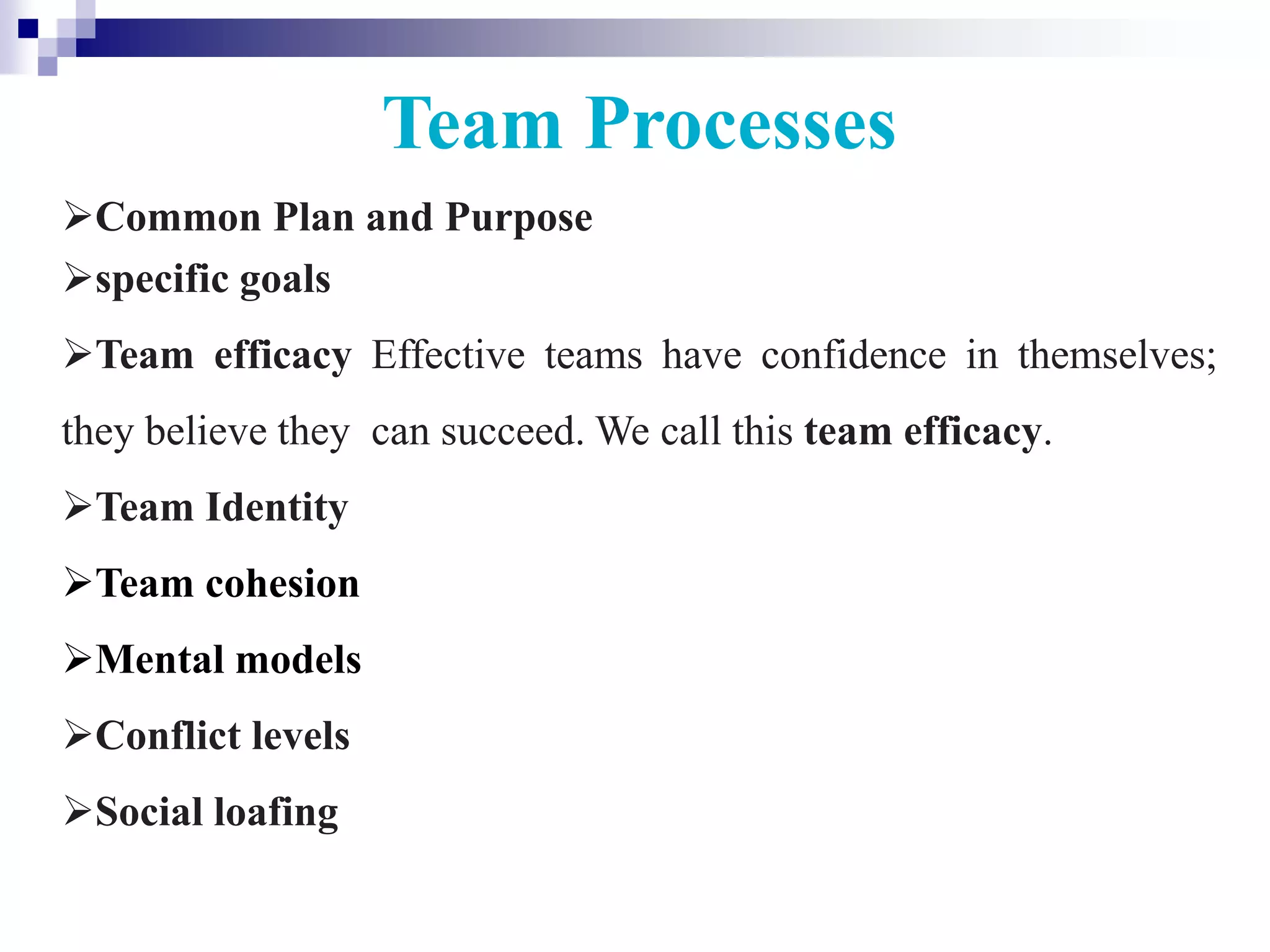 Team Processes

➢Common Plan and Purpose
➢specific goals

➢Team efficacy Effective teams have confidence in themselves; they believe they can succeed. We call this team efficacy.

➢Team Identity

➢Team cohesion

➢Mental models

➢Conflict levels

➢Social loafing